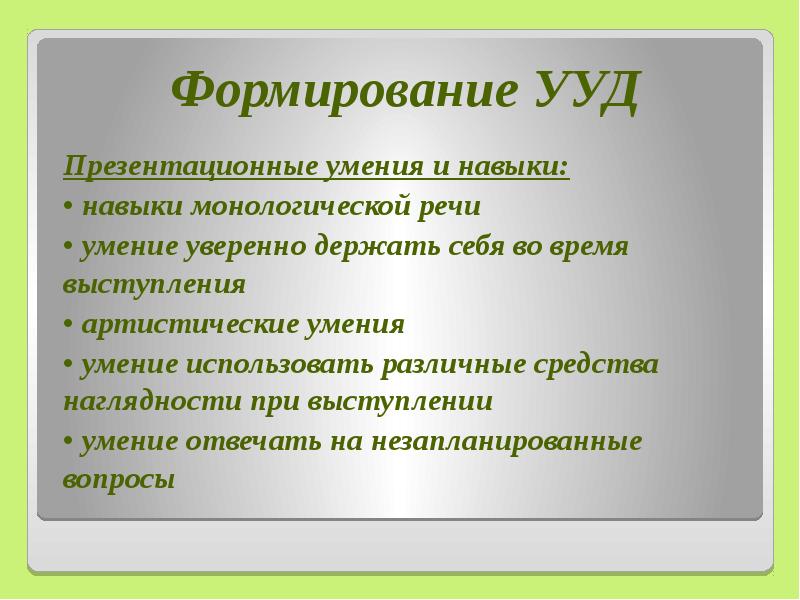 Формирование УУД

Презентационные умения и навыки:

• навыки монологической речи

• умение уверенно держать себя во время выступления

• артистические умения

• умение использовать различные средства наглядности при выступлении

• умение отвечать на незапланированные вопросы